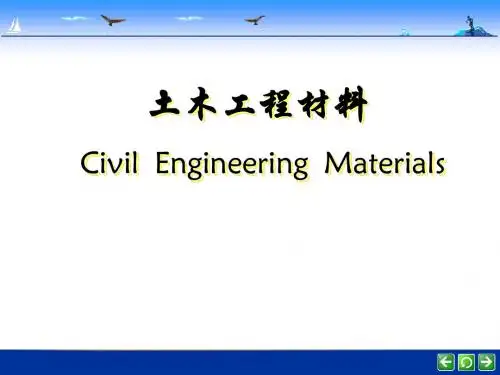 土木工程材料

Civil Engineering Materials